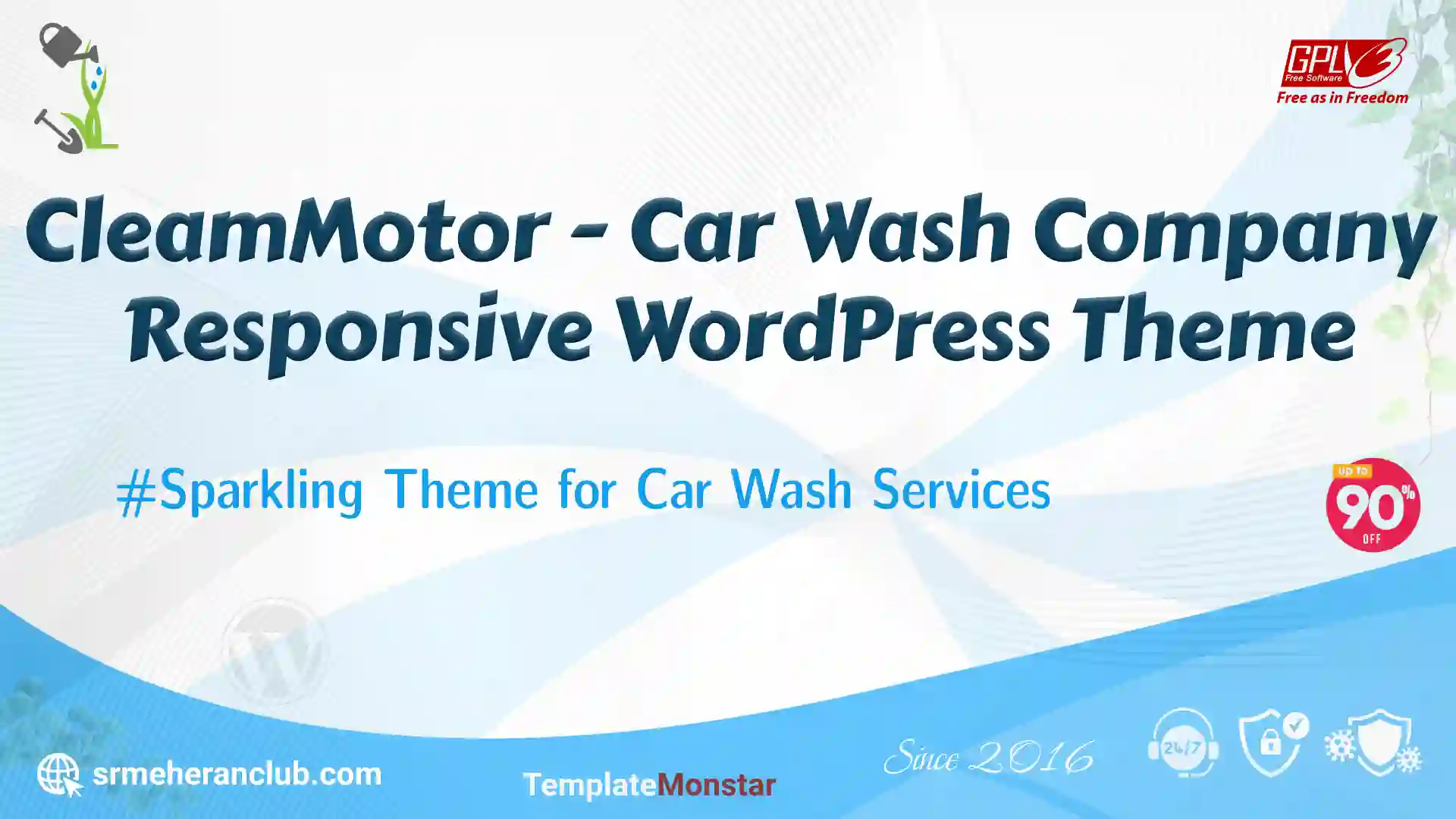 GPLv3
Free Software
Free as in Freedom

CleamMotor - Car Wash Company Responsive WordPress Theme

#Sparkling Theme for Car Wash Services

Up to 90% OFF

srmeheranclub.com

TemplateMonstar

Since 2016

24/7